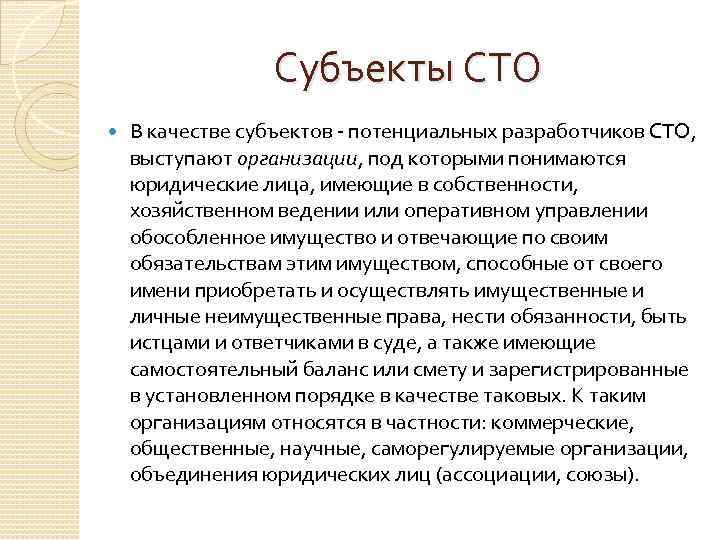 Субъекты СТО

В качестве субъектов - потенциальных разработчиков СТО, выступают организации, под которыми понимаются юридические лица, имеющие в собственности, хозяйственном ведении или оперативном управлении обособленное имущество и отвечающие по своим обязательствам этим имуществом, способные от своего имени приобретать и осуществлять имущественные и личные неимущественные права, нести обязанности, быть истцами и ответчиками в суде, а также имеющие самостоятельный баланс или смету и зарегистрированные в установленном порядке в качестве таковых. К таким организациям относятся в частности: коммерческие, общественные, научные, саморегулируемые организации, объединения юридических лиц (ассоциации, союзы).